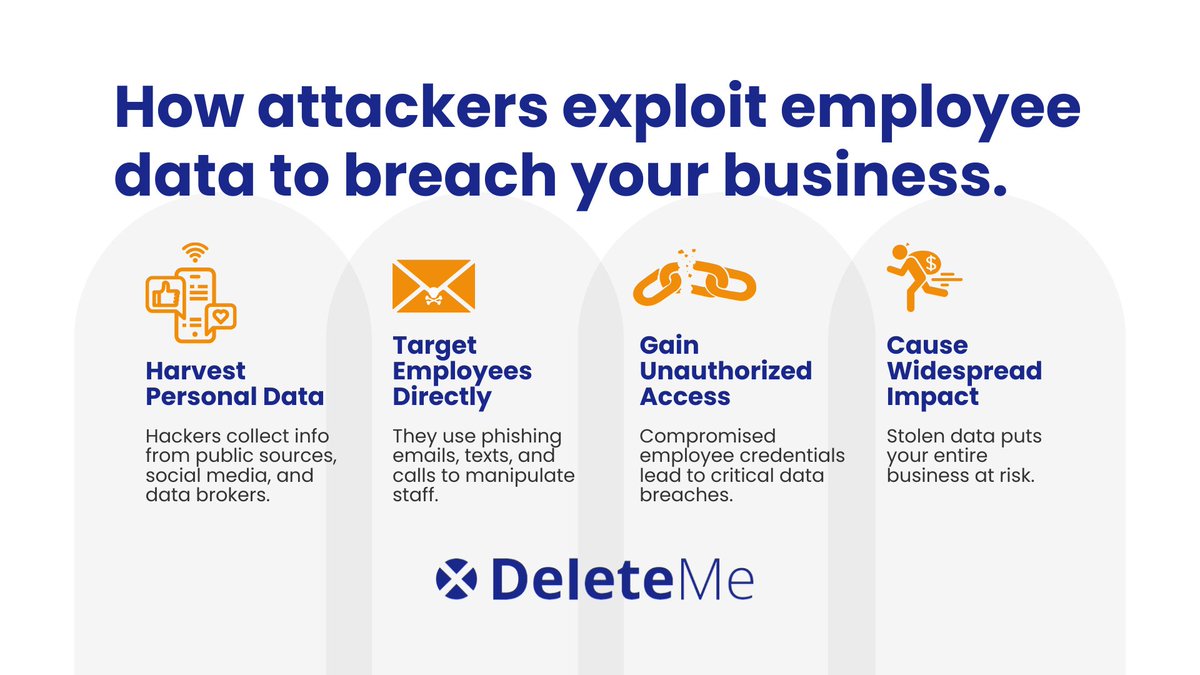 How attackers exploit employee data to breach your business.

Harvest Personal Data

Hackers collect info from public sources, social media, and data brokers.

Target Employees Directly

They use phishing emails, texts, and calls to manipulate staff.

Gain Unauthorized Access

Compromised employee credentials lead to critical data breaches.

Cause Widespread Impact

Stolen data puts your entire business at risk.

DeleteMe